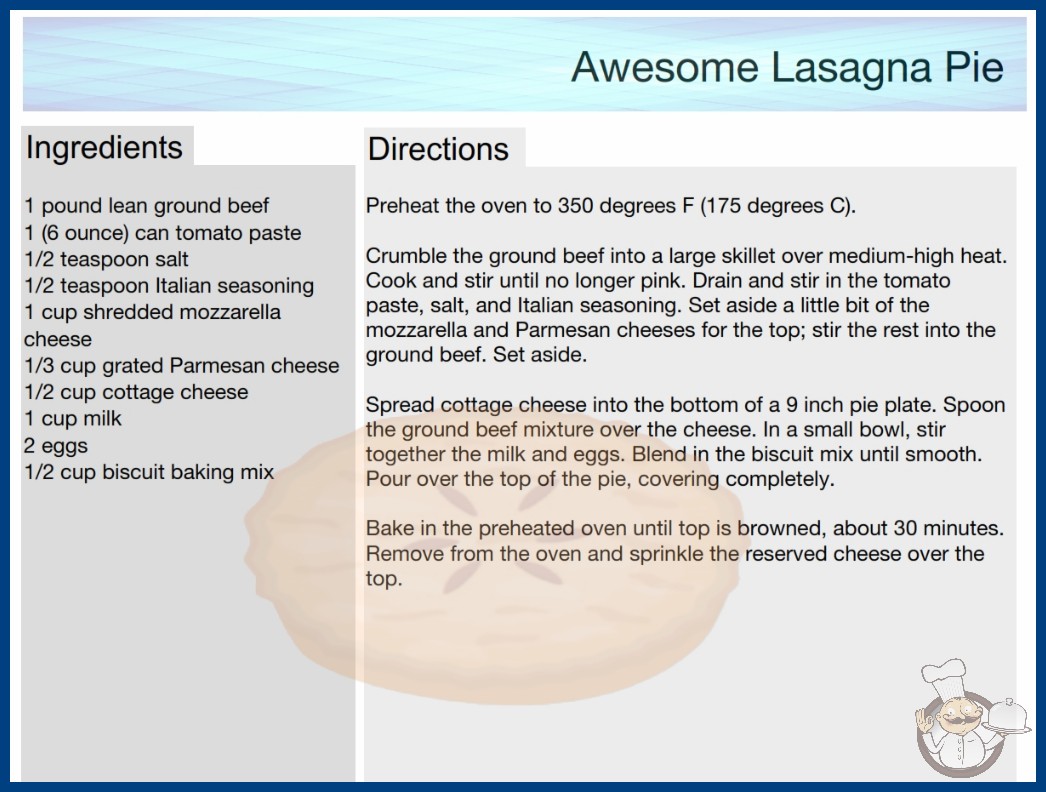 Awesome Lasagna Pie

Ingredients

1 pound lean ground beef
1 (6 ounce) can tomato paste
1/2 teaspoon salt
1/2 teaspoon Italian seasoning
1 cup shredded mozzarella cheese
1/3 cup grated Parmesan cheese
1/2 cup cottage cheese
1 cup milk
2 eggs
1/2 cup biscuit baking mix

Directions

Preheat the oven to 350 degrees F (175 degrees C).

Crumble the ground beef into a large skillet over medium-high heat. Cook and stir until no longer pink. Drain and stir in the tomato paste, salt, and Italian seasoning. Set aside a little bit of the mozzarella and Parmesan cheeses for the top; stir the rest into the ground beef. Set aside.

Spread cottage cheese into the bottom of a 9 inch pie plate. Spoon the ground beef mixture over the cheese. In a small bowl, stir together the milk and eggs. Blend in the biscuit mix until smooth. Pour over the top of the pie, covering completely.

Bake in the preheated oven until top is browned, about 30 minutes. Remove from the oven and sprinkle the reserved cheese over the top.